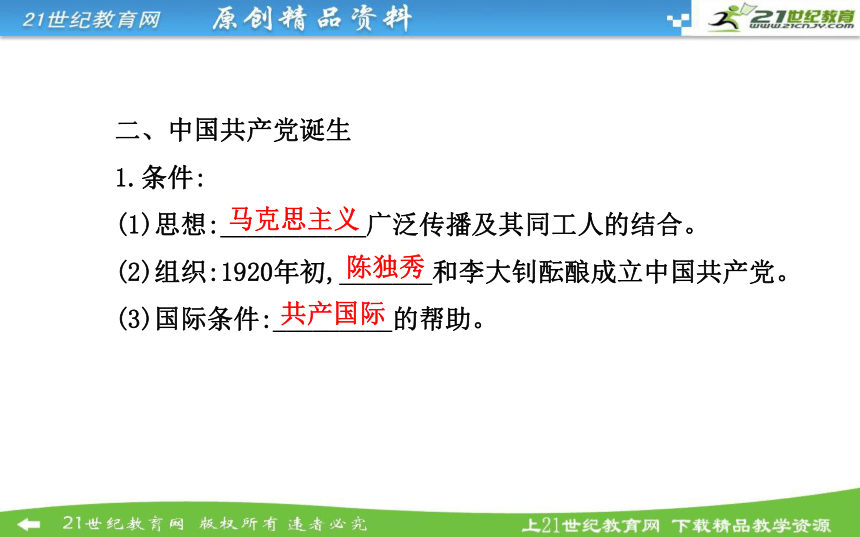 21世纪教育网 原创精品资料

21世纪教育 www.21cnjy.com

二、中国共产党诞生

1.条件:

(1)思想:马克思主义广泛传播及其同工人的结合。

(2)组织:1920年初,陈独秀和李大钊酝酿成立中国共产党。

(3)国际条件:共产国际的帮助。

21世纪教育网 版权所有 违者必究

上21世纪教育网 下载精品教学资源